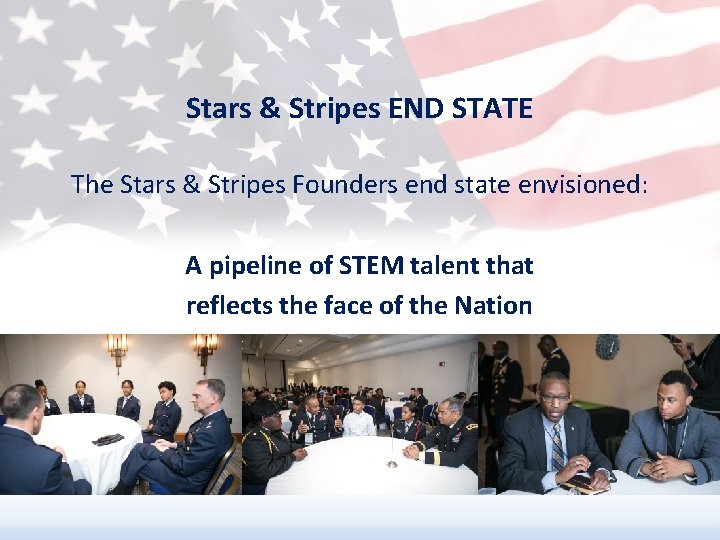 Stars & Stripes END STATE

The Stars & Stripes Founders end state envisioned:

A pipeline of STEM talent that reflects the face of the Nation